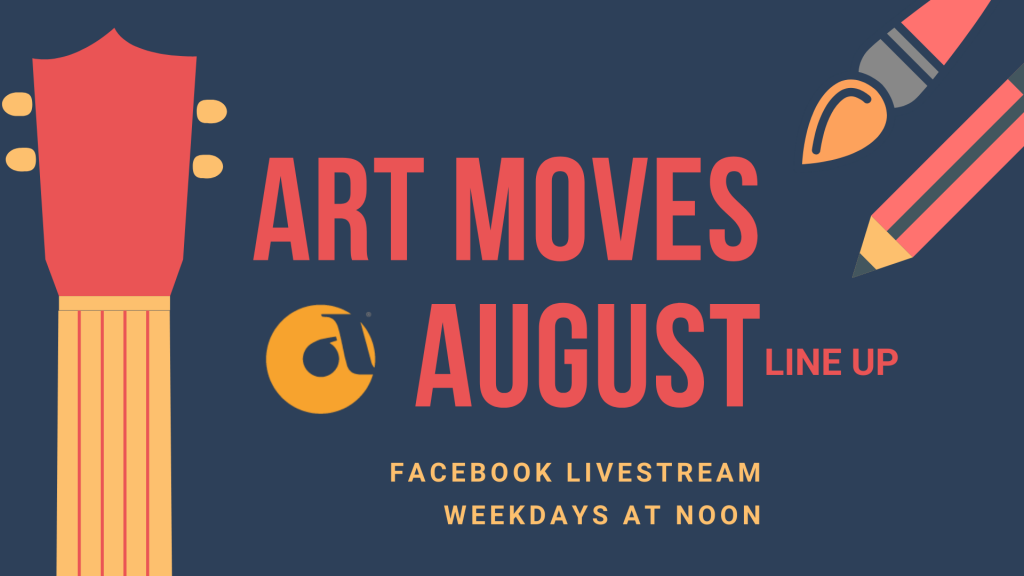 ART MOVES
AUGUST LINE UP

FACEBOOK LIVESTREAM
WEEKDAYS AT NOON